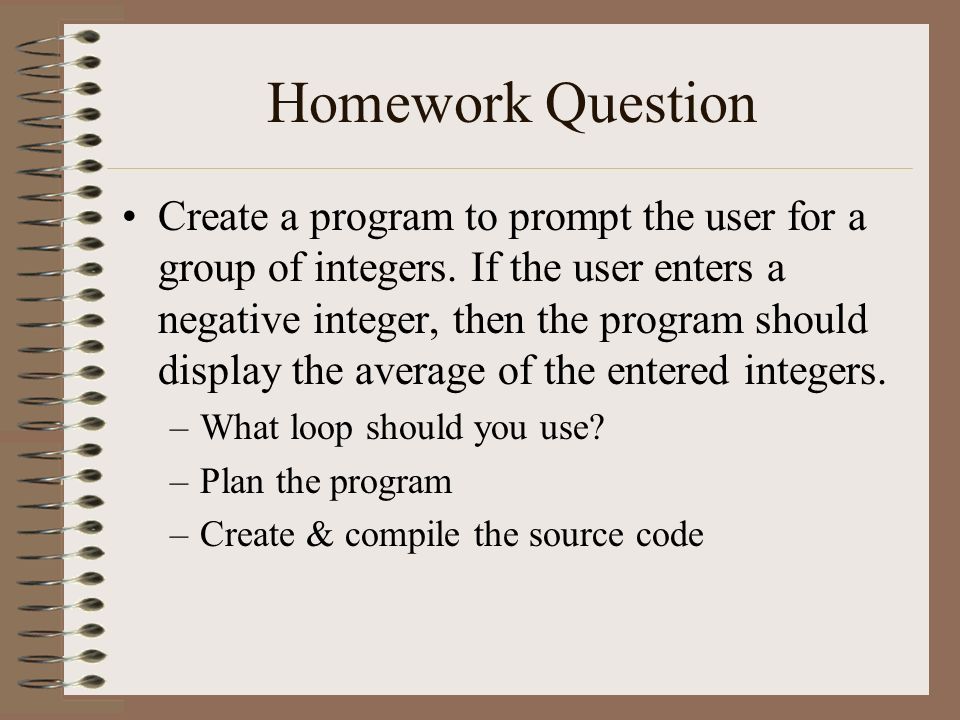 Homework Question

• Create a program to prompt the user for a group of integers. If the user enters a negative integer, then the program should display the average of the entered integers.
– What loop should you use?
– Plan the program
– Create & compile the source code